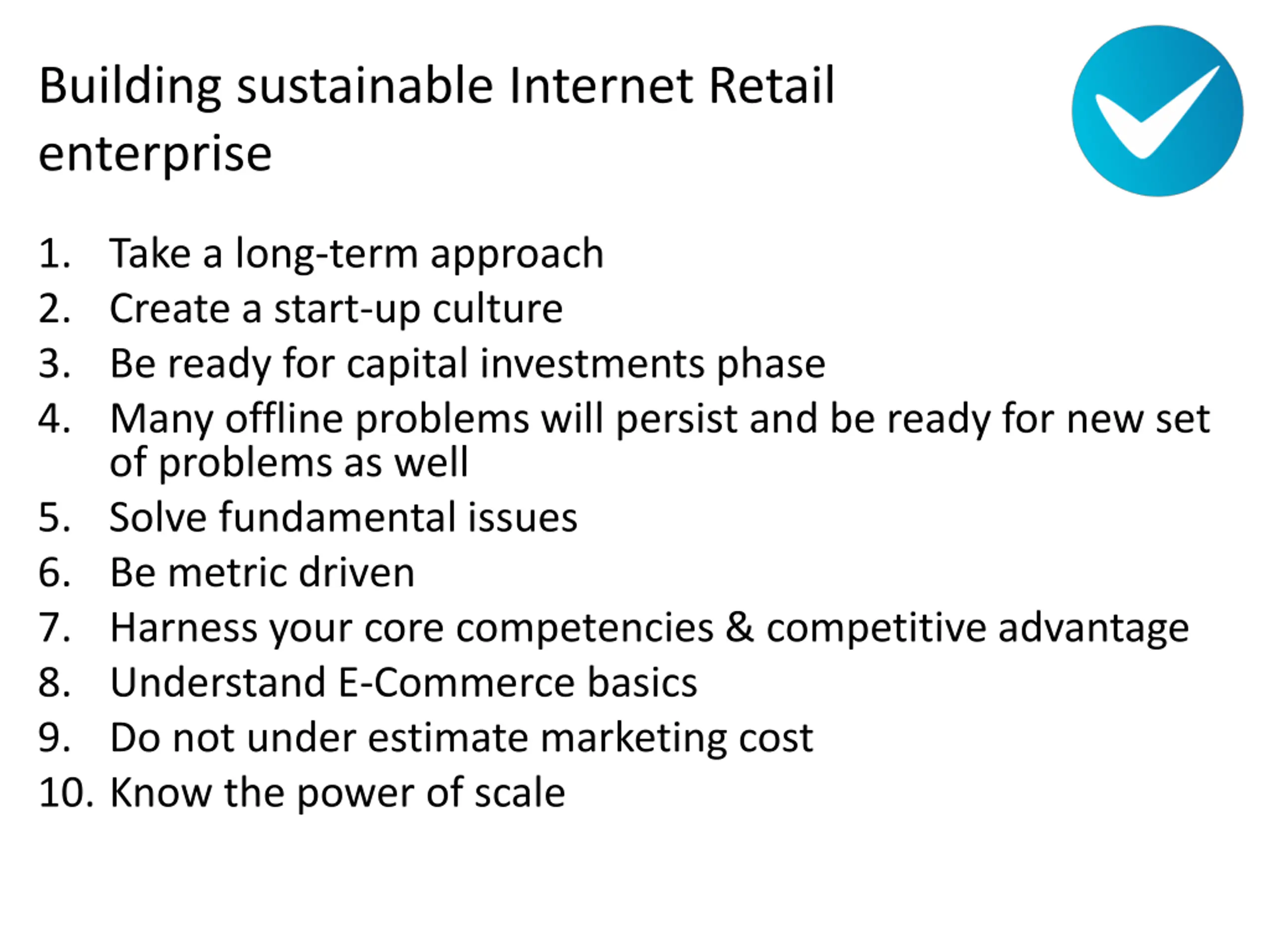 Building sustainable Internet Retail enterprise

1. Take a long-term approach
2. Create a start-up culture
3. Be ready for capital investments phase
4. Many offline problems will persist and be ready for new set of problems as well
5. Solve fundamental issues
6. Be metric driven
7. Harness your core competencies & competitive advantage
8. Understand E-Commerce basics
9. Do not under estimate marketing cost
10. Know the power of scale